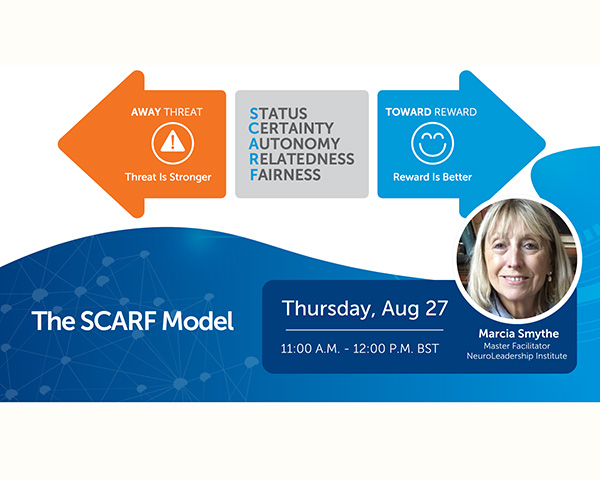 AWAY THREAT

Threat Is Stronger

STATUS
CERTAINTY
AUTONOMY
RELATEDNESS
FAIRNESS

TOWARD REWARD

Reward Is Better

The SCARF Model

Thursday, Aug 27

11:00 A.M. - 12:00 P.M. BST

Marcia Smythe
Master Facilitator
NeuroLeadership Institute